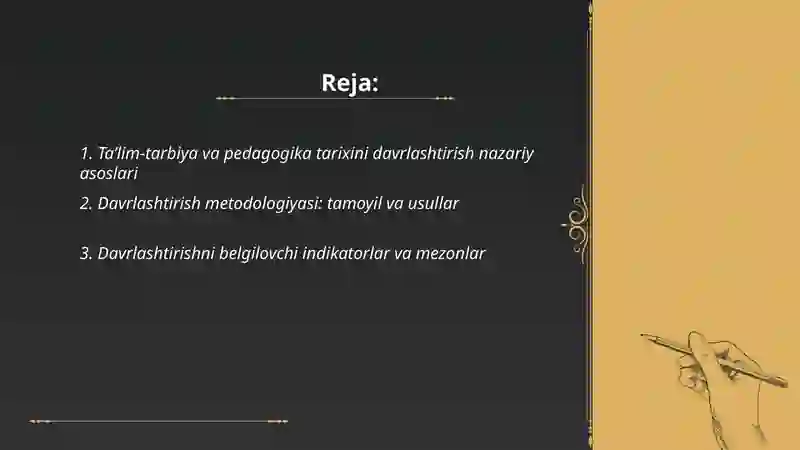 Reja:

1. Ta'lim-tarbiya va pedagogika tarixini davrlashtirish nazariy asoslari

2. Davrlashtirish metodologiyasi: tamoyil va usullar

3. Davrlashtirishni belgilovchi indikatorlar va mezonlar